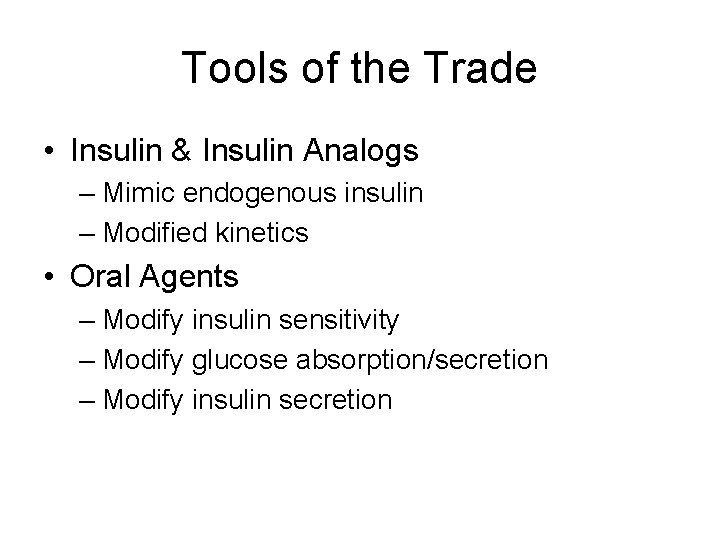 Tools of the Trade

• Insulin & Insulin Analogs
– Mimic endogenous insulin
– Modified kinetics

• Oral Agents
– Modify insulin sensitivity
– Modify glucose absorption/secretion
– Modify insulin secretion